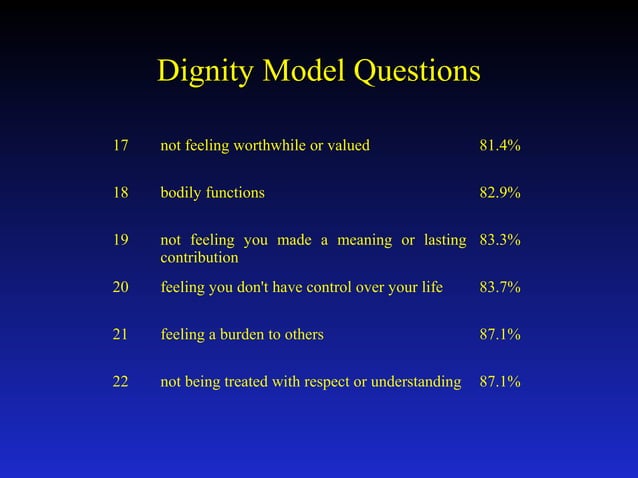 Dignity Model Questions

| 17 | not feeling worthwhile or valued | 81.4% |
|---|---|---|
| 18 | bodily functions | 82.9% |
| 19 | not feeling you made a meaning or lasting contribution | 83.3% |
| 20 | feeling you don't have control over your life | 83.7% |
| 21 | feeling a burden to others | 87.1% |
| 22 | not being treated with respect or understanding | 87.1% |